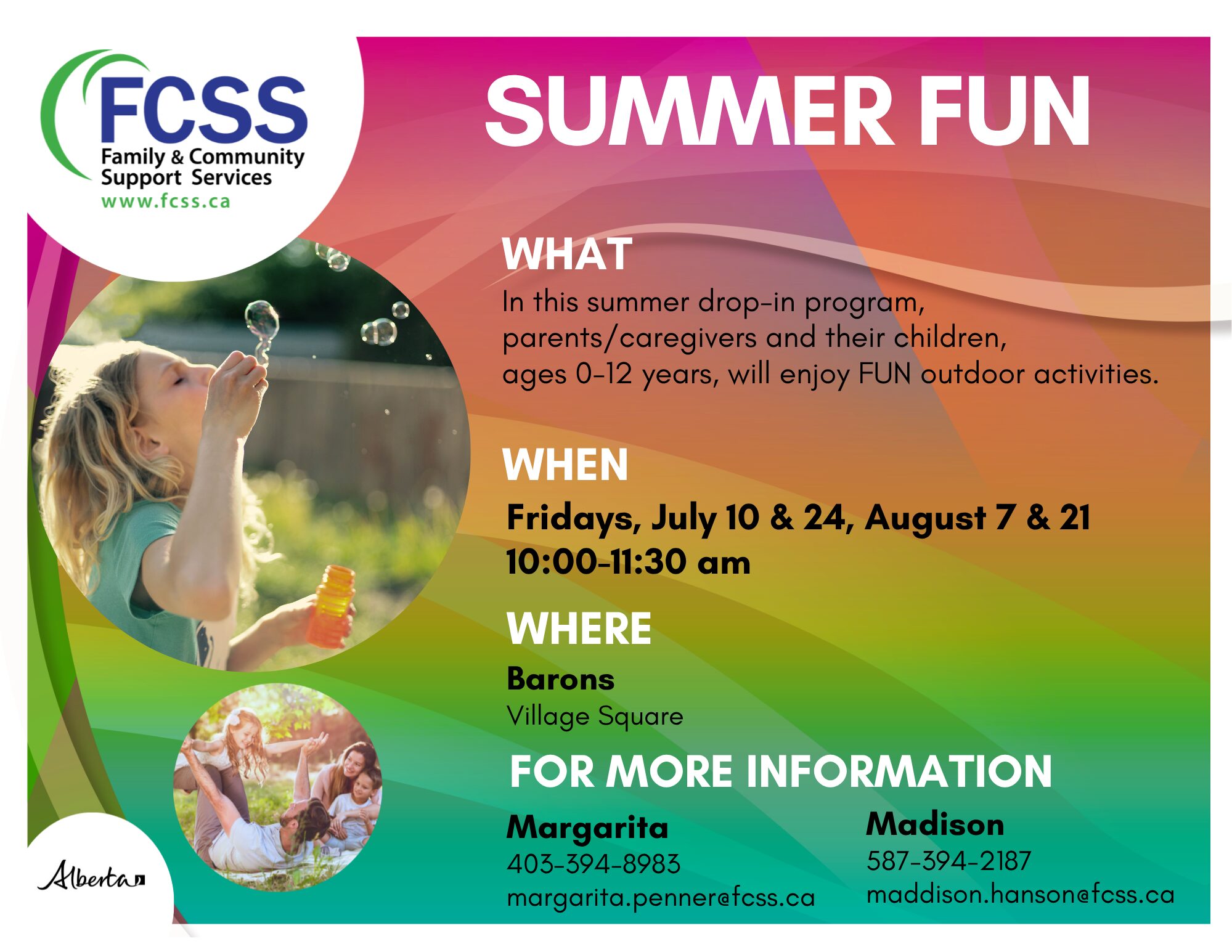 FCSS
Family & Community Support Services
www.fcss.ca

SUMMER FUN

WHAT
In this summer drop-in program, parents/caregivers and their children, ages 0-12 years, will enjoy FUN outdoor activities.

WHEN
Fridays, July 10 & 24, August 7 & 21
10:00-11:30 am

WHERE
Barons
Village Square

FOR MORE INFORMATION

Margarita
403-394-8983
margarita.penner@fcss.ca

Madison
587-394-2187
maddison.hanson@fcss.ca

Alberta